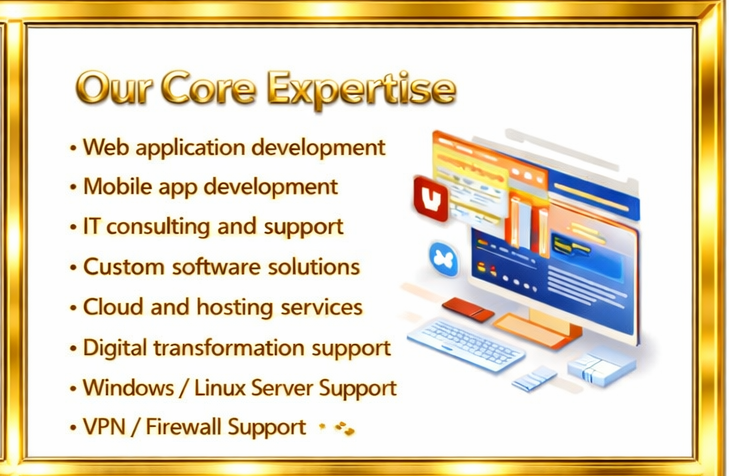 Our Core Expertise

• Web application development
• Mobile app development
• IT consulting and support
• Custom software solutions
• Cloud and hosting services
• Digital transformation support
• Windows / Linux Server Support
• VPN / Firewall Support